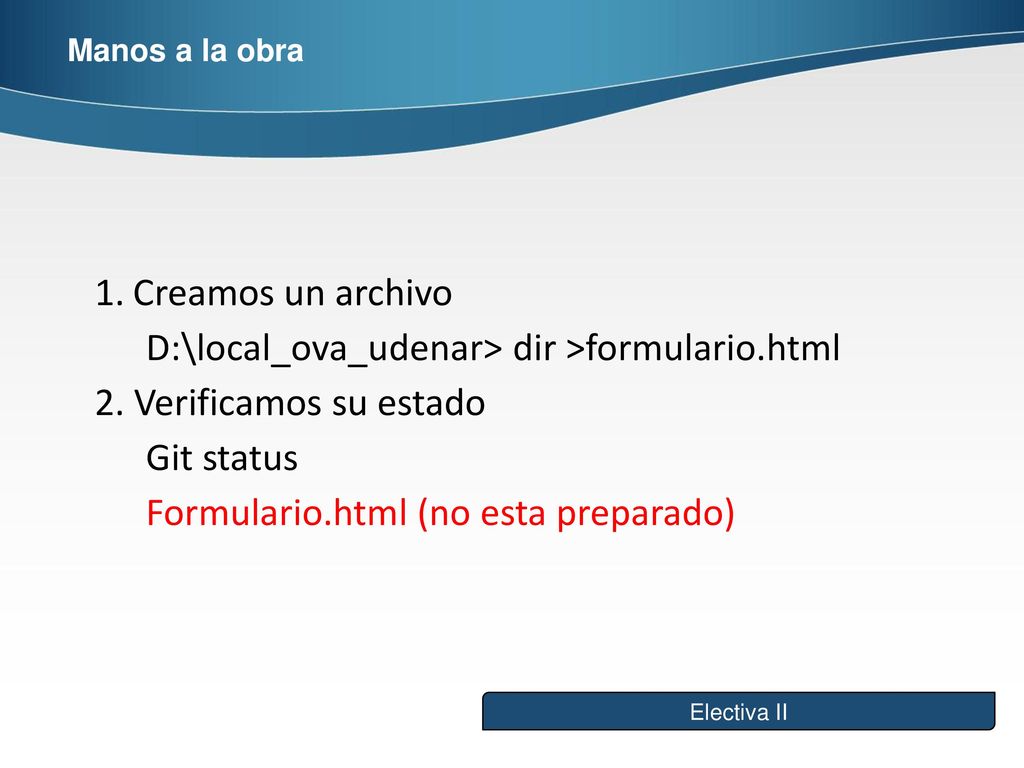 Manos a la obra

1. Creamos un archivo
D:\local_ova_udenar> dir >formulario.html
2. Verificamos su estado
Git status
Formulario.html (no esta preparado)

Electiva II